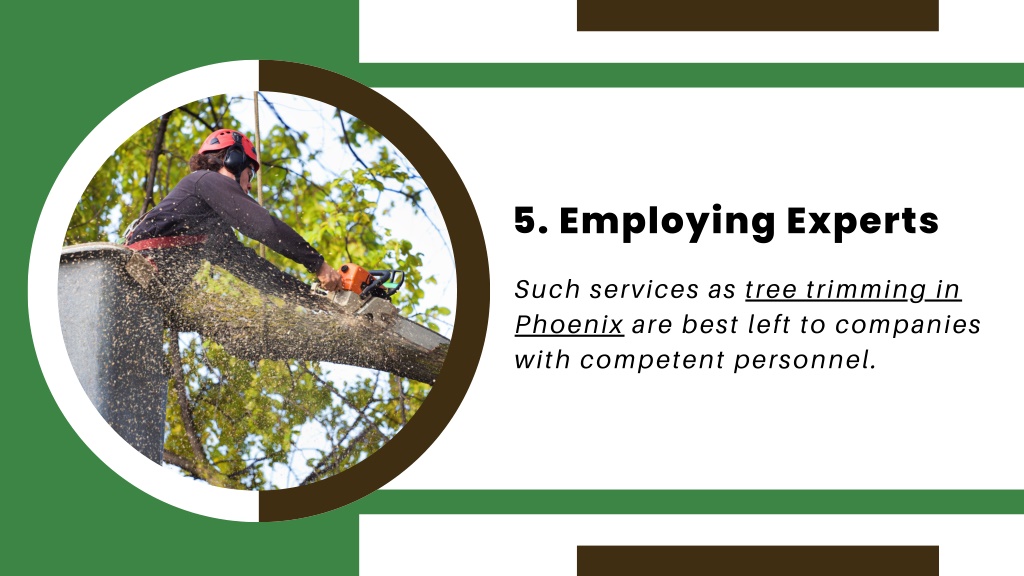 5. Employing Experts

Such services as tree trimming in Phoenix are best left to companies with competent personnel.